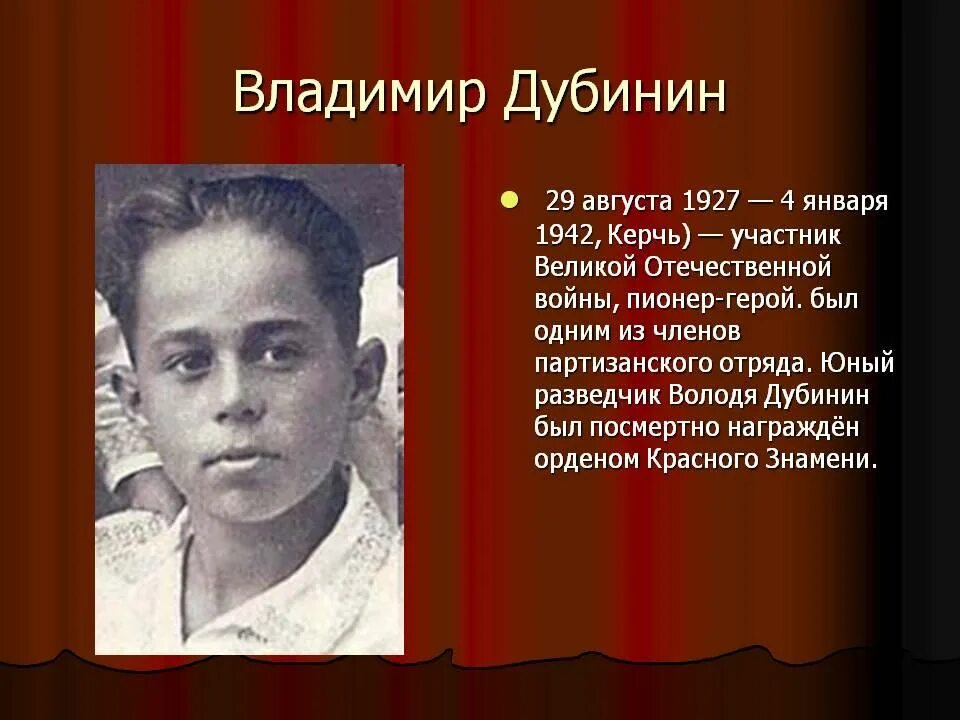 Владимир Дубинин

29 августа 1927 — 4 января 1942, Керчь) — участник Великой Отечественной войны, пионер-герой. был одним из членов партизанского отряда. Юный разведчик Володя Дубинин был посмертно награждён орденом Красного Знамени.